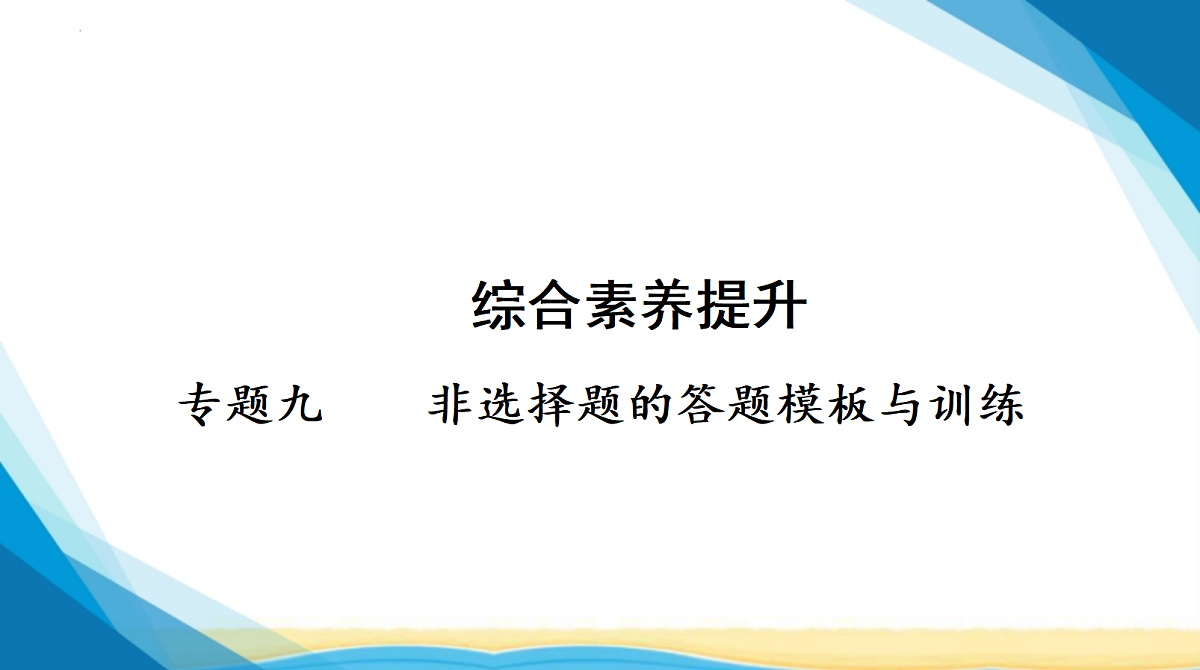 综合素养提升

专题九　　非选择题的答题模板与训练